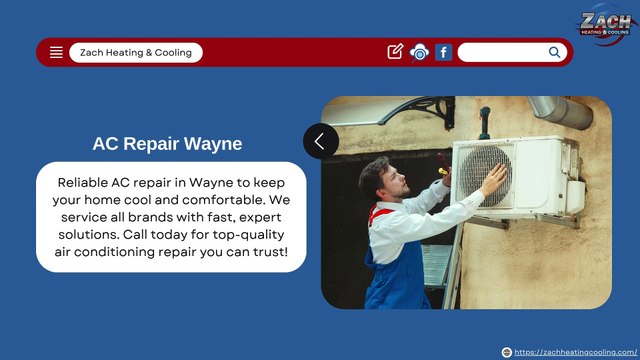 ZACH
HEATING & COOLING

Zach Heating & Cooling

AC Repair Wayne

Reliable AC repair in Wayne to keep your home cool and comfortable. We service all brands with fast, expert solutions. Call today for top-quality air conditioning repair you can trust!

https://zachheatingcooling.com/